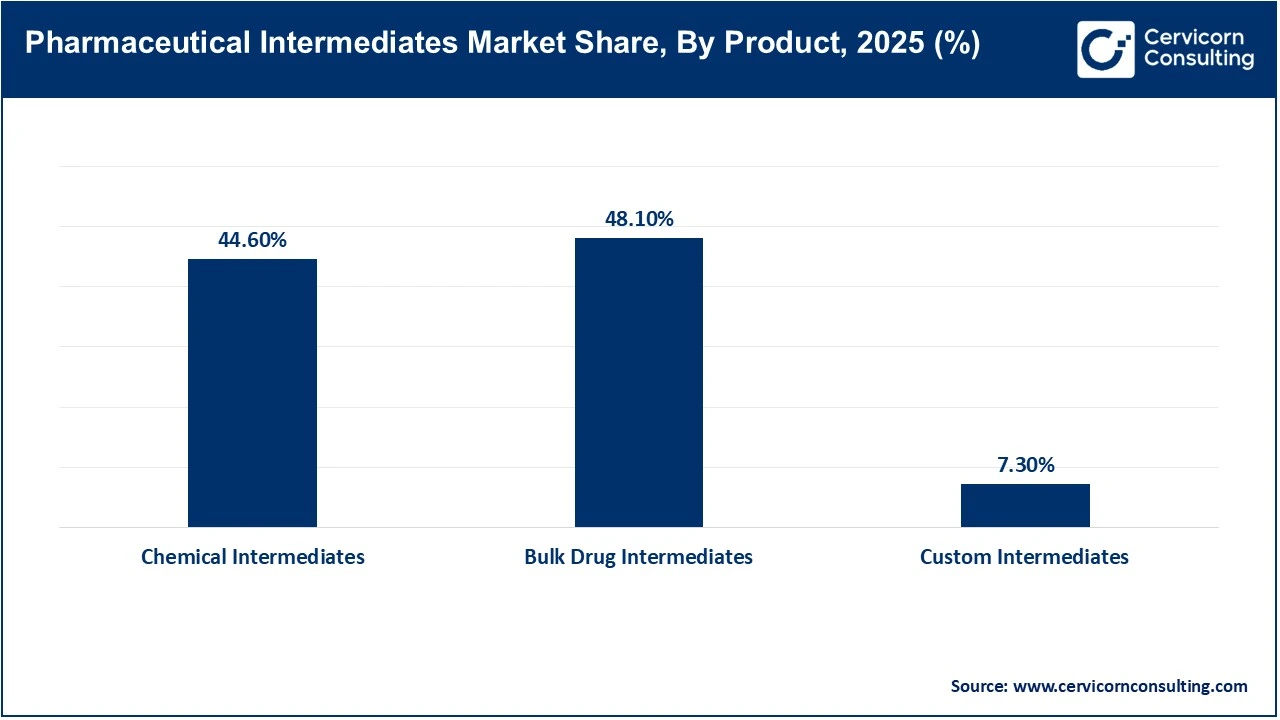 Pharmaceutical Intermediates Market Share, By Product, 2025 (%)

Cervicorn Consulting

44.60%

48.10%

7.30%

Chemical Intermediates

Bulk Drug Intermediates

Custom Intermediates

Source: www.cervicornconsulting.com